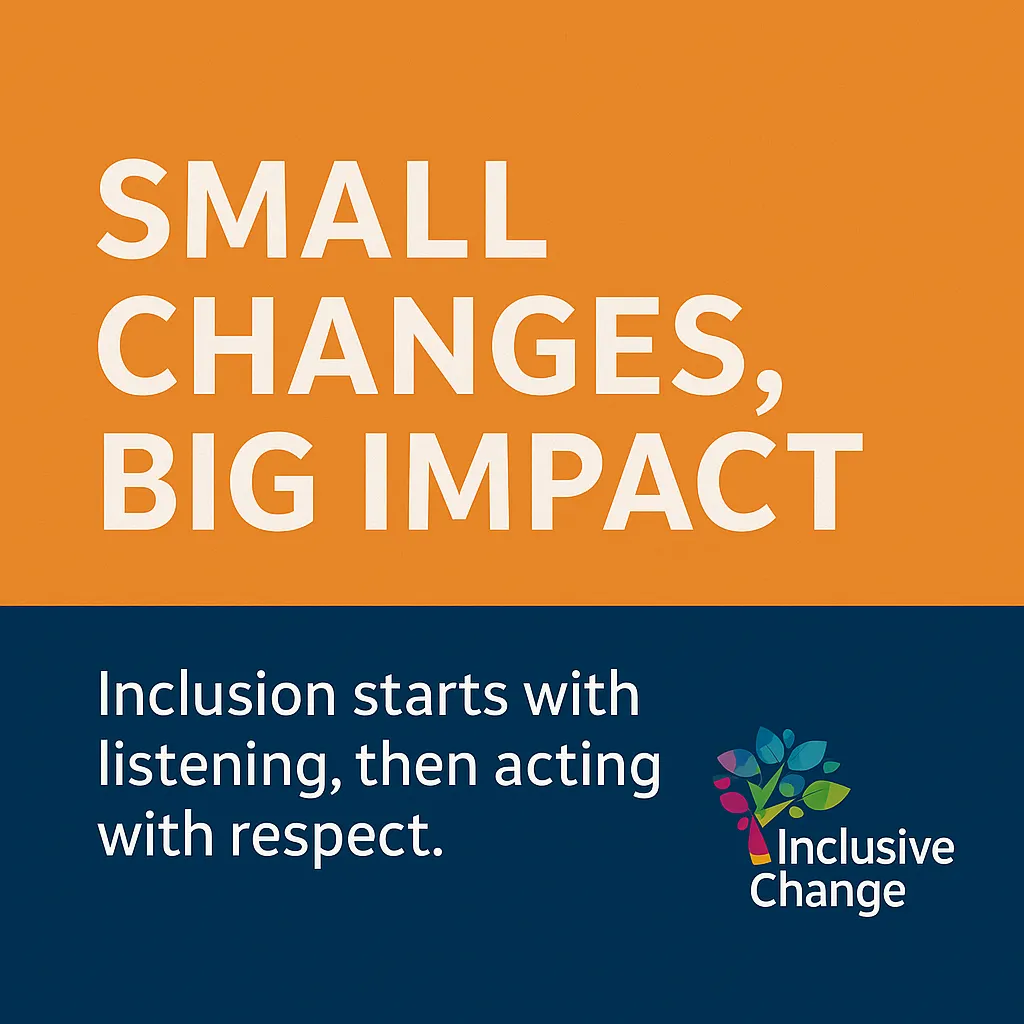 SMALL CHANGES, BIG IMPACT

Inclusion starts with listening, then acting with respect.

Inclusive Change